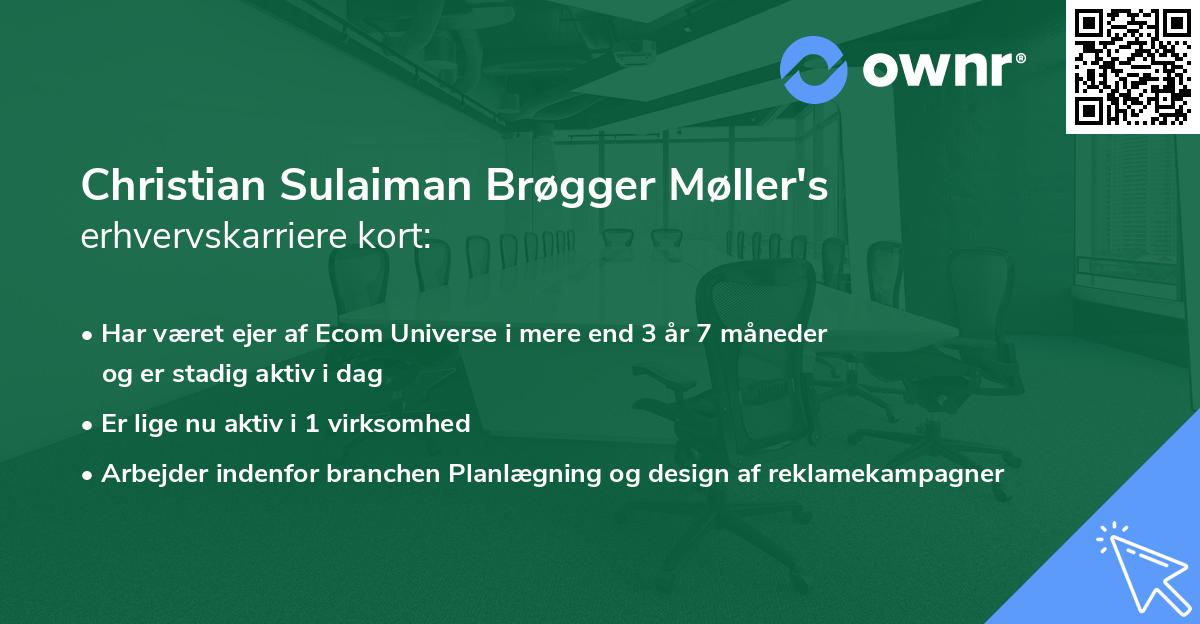 ownr®

Christian Sulaiman Brøgger Møller's
erhvervskarriere kort:

• Har været ejer af Ecom Universe i mere end 3 år 7 måneder og er stadig aktiv i dag
• Er lige nu aktiv i 1 virksomhed
• Arbejder indenfor branchen Planlægning og design af reklamekampagner